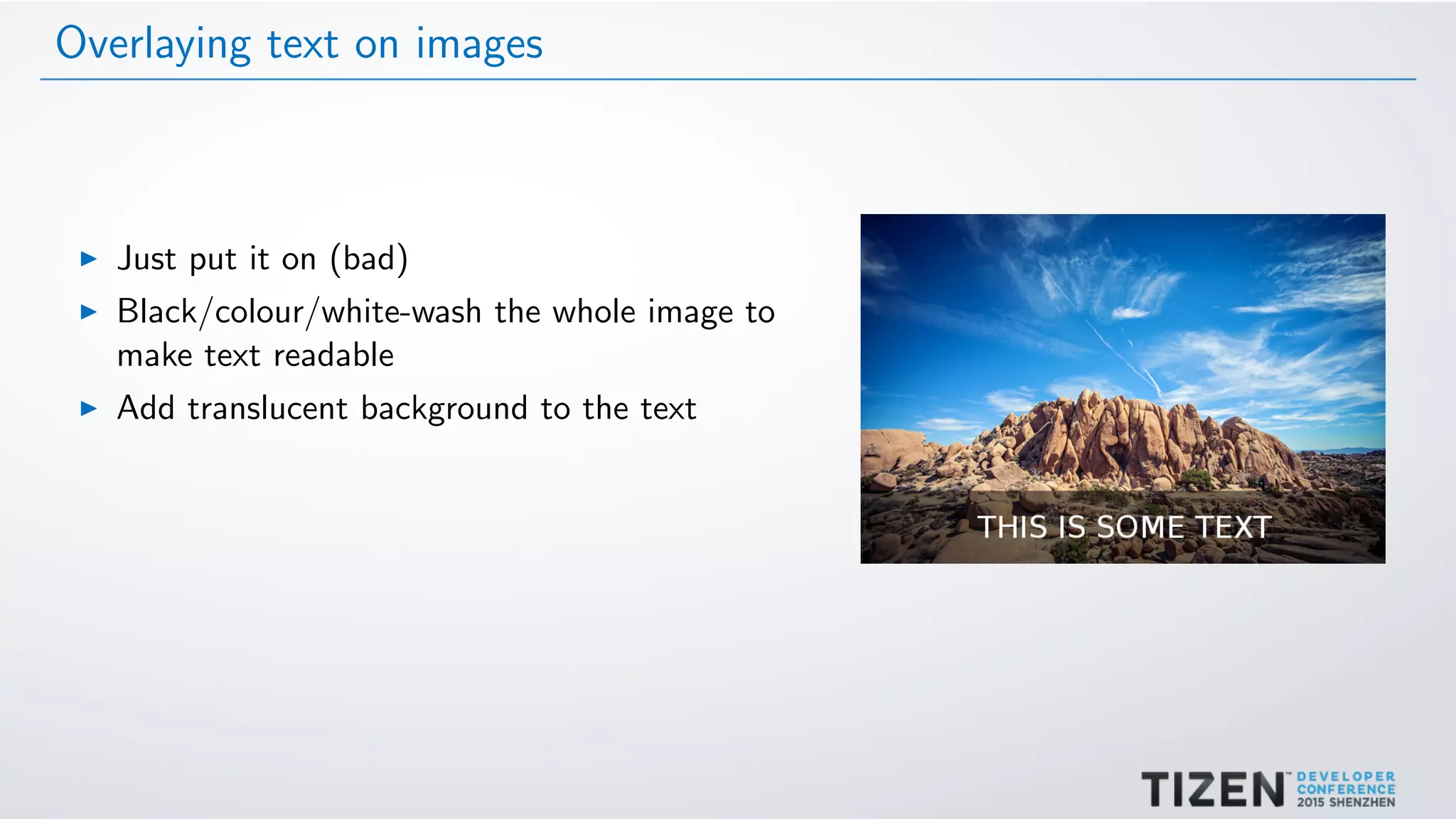 Overlaying text on images

▶ Just put it on (bad)
▶ Black/colour/white-wash the whole image to make text readable
▶ Add translucent background to the text

THIS IS SOME TEXT

TIZEN™ DEVELOPER CONFERENCE 2015 SHENZHEN